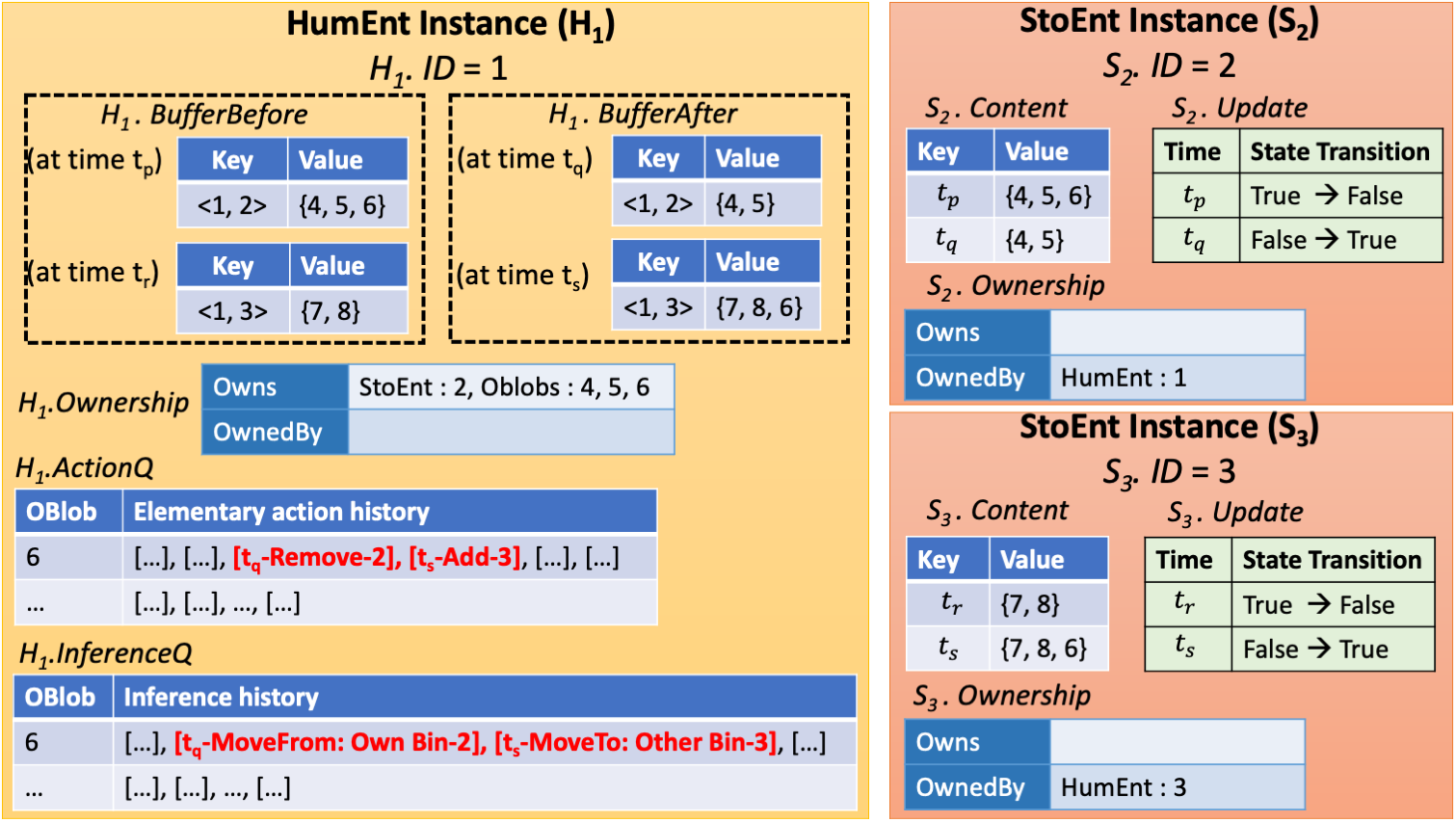 HumEnt Instance ($H_1$)

$H_1$. ID = 1

$H_1$. BufferBefore

(at time $t_p$)

| Key | Value |
|---|---|
| <1, 2> | {4, 5, 6} |

(at time $t_r$)

| Key | Value |
|---|---|
| <1, 3> | {7, 8} |

$H_1$. BufferAfter

(at time $t_q$)

| Key | Value |
|---|---|
| <1, 2> | {4, 5} |

(at time $t_s$)

| Key | Value |
|---|---|
| <1, 3> | {7, 8, 6} |

$H_1$.Ownership

| Owns | StoEnt : 2, Oblobs : 4, 5, 6 |
|---|---|
| OwnedBy | |

$H_1$.ActionQ

| OBlob | Elementary action history |
|---|---|
| 6 | [...], [...], [$t_q$-Remove-2], [$t_s$-Add-3], [...], [...] |
| ... | [...], [...], ..., [...] |

$H_1$.InferenceQ

| OBlob | Inference history |
|---|---|
| 6 | [...], [$t_q$-MoveFrom: Own Bin-2], [$t_s$-MoveTo: Other Bin-3], [...] |
| ... | [...], [...], ..., [...] |

StoEnt Instance ($S_2$)

$S_2$. ID = 2

$S_2$. Content

| Key | Value |
|---|---|
| $t_p$ | {4, 5, 6} |
| $t_q$ | {4, 5} |

$S_2$. Update

| Time | State Transition |
|---|---|
| $t_p$ | True → False |
| $t_q$ | False → True |

$S_2$. Ownership

| Owns | |
|---|---|
| OwnedBy | HumEnt : 1 |

StoEnt Instance ($S_3$)

$S_3$. ID = 3

$S_3$. Content

| Key | Value |
|---|---|
| $t_r$ | {7, 8} |
| $t_s$ | {7, 8, 6} |

$S_3$. Update

| Time | State Transition |
|---|---|
| $t_r$ | True → False |
| $t_s$ | False → True |

$S_3$. Ownership

| Owns | |
|---|---|
| OwnedBy | HumEnt : 3 |